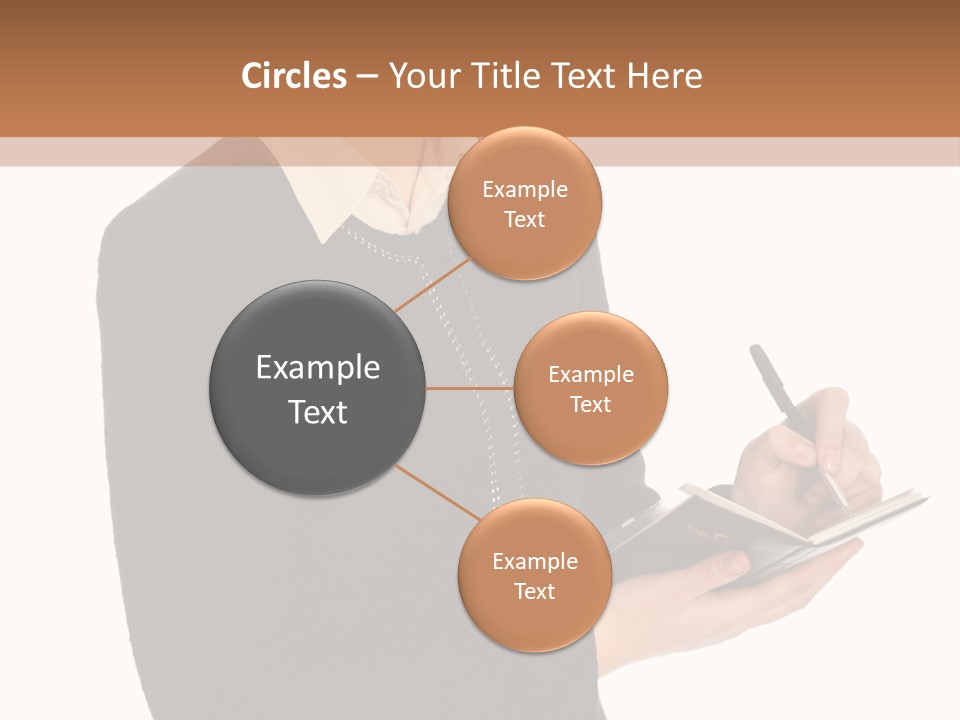 Circles – Your Title Text Here

Example Text

Example Text

Example Text

Example Text